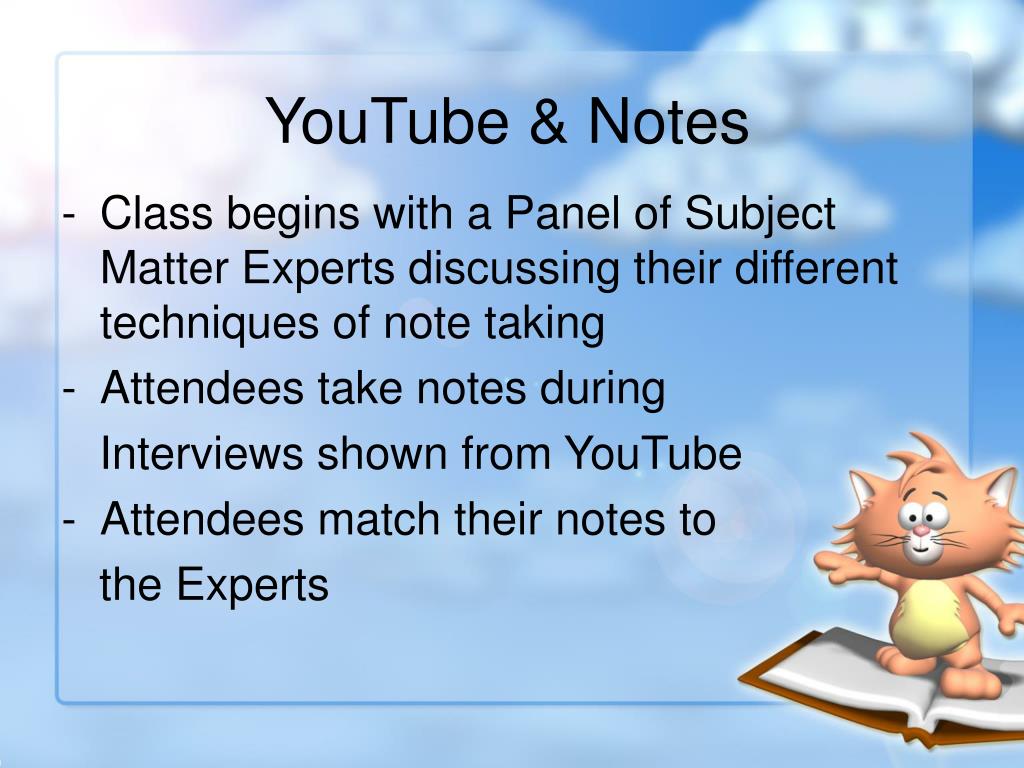 YouTube & Notes

- Class begins with a Panel of Subject Matter Experts discussing their different techniques of note taking
- Attendees take notes during Interviews shown from YouTube
- Attendees match their notes to the Experts